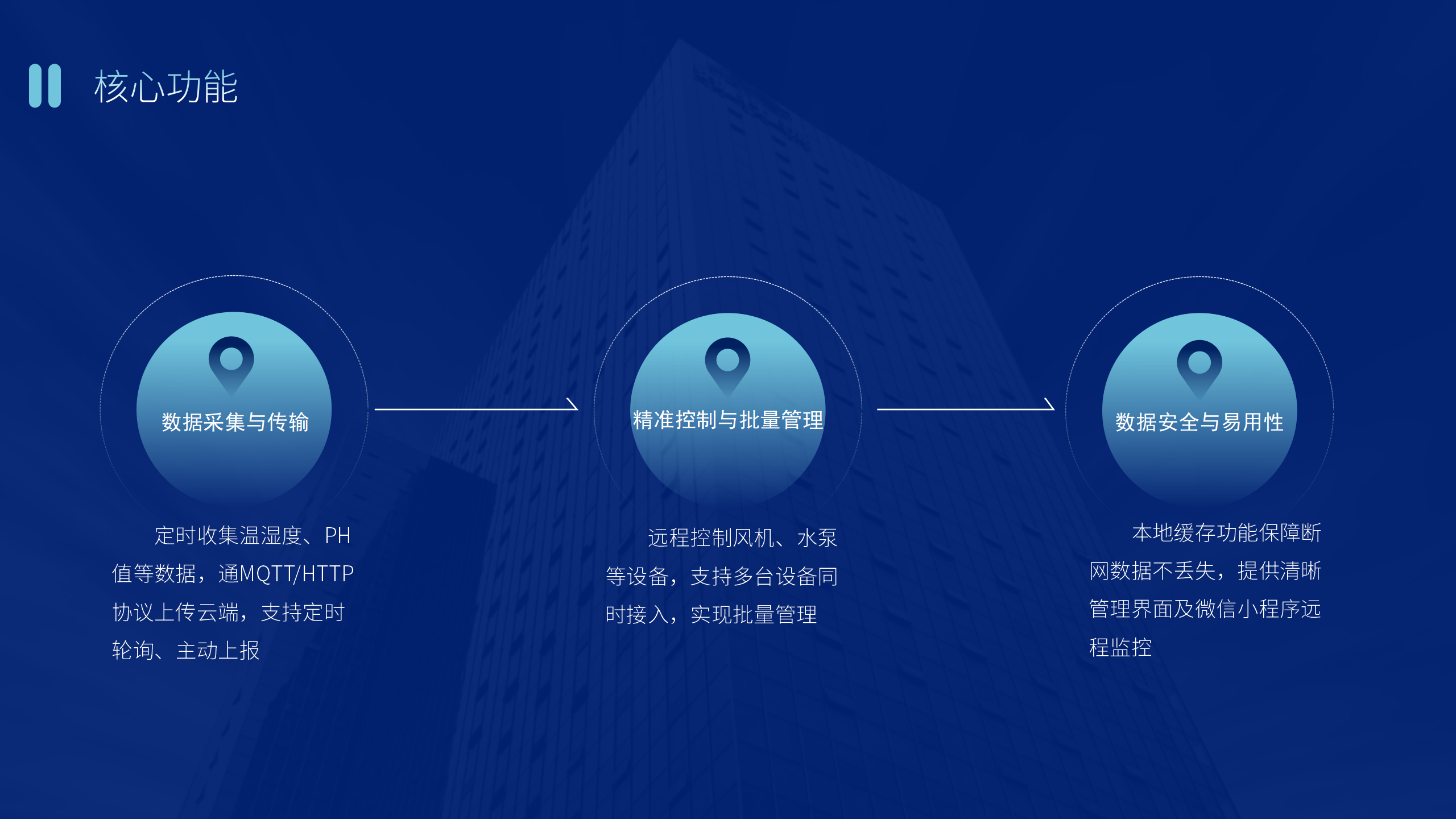 核心功能

数据采集与传输

定时收集温湿度、PH值等数据，通MQTT/HTTP协议上传云端，支持定时轮询、主动上报

精准控制与批量管理

远程控制风机、水泵等设备，支持多台设备同时接入，实现批量管理

数据安全与易用性

本地缓存功能保障断网数据不丢失，提供清晰管理界面及微信小程序远程监控